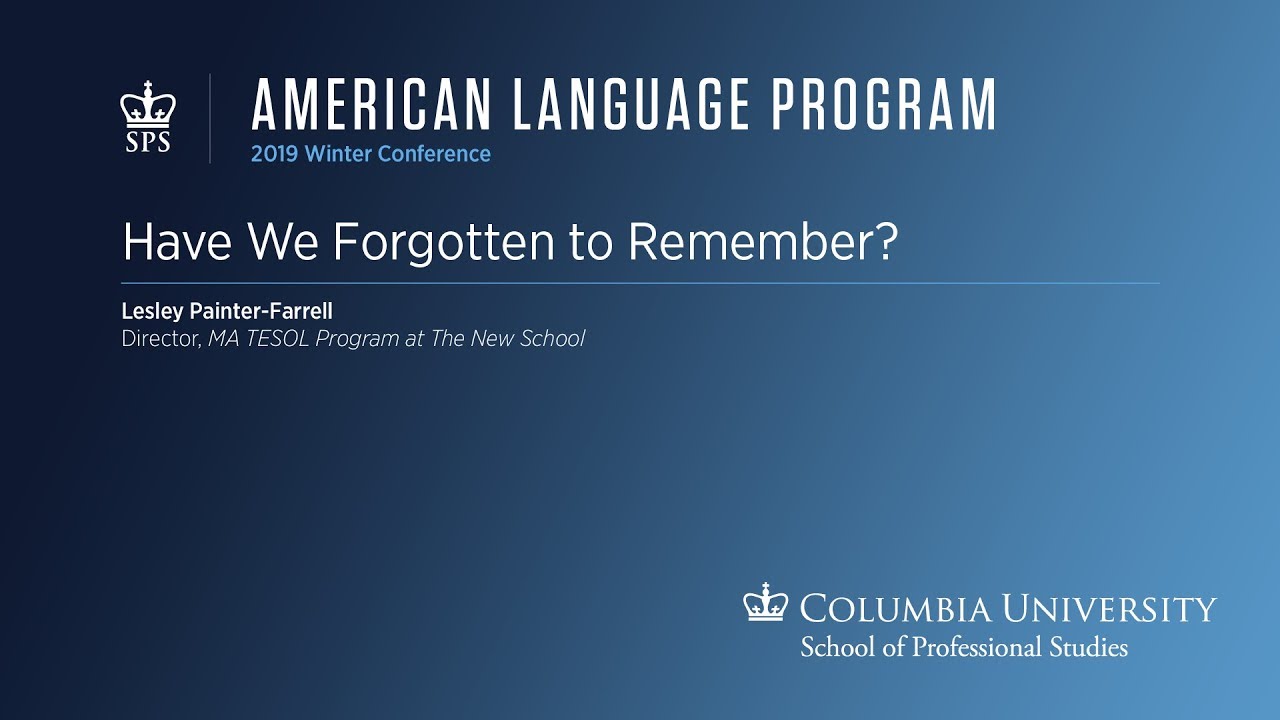 SPS

AMERICAN LANGUAGE PROGRAM
2019 Winter Conference

Have We Forgotten to Remember?

Lesley Painter-Farrell
Director, MA TESOL Program at The New School

COLUMBIA UNIVERSITY
School of Professional Studies